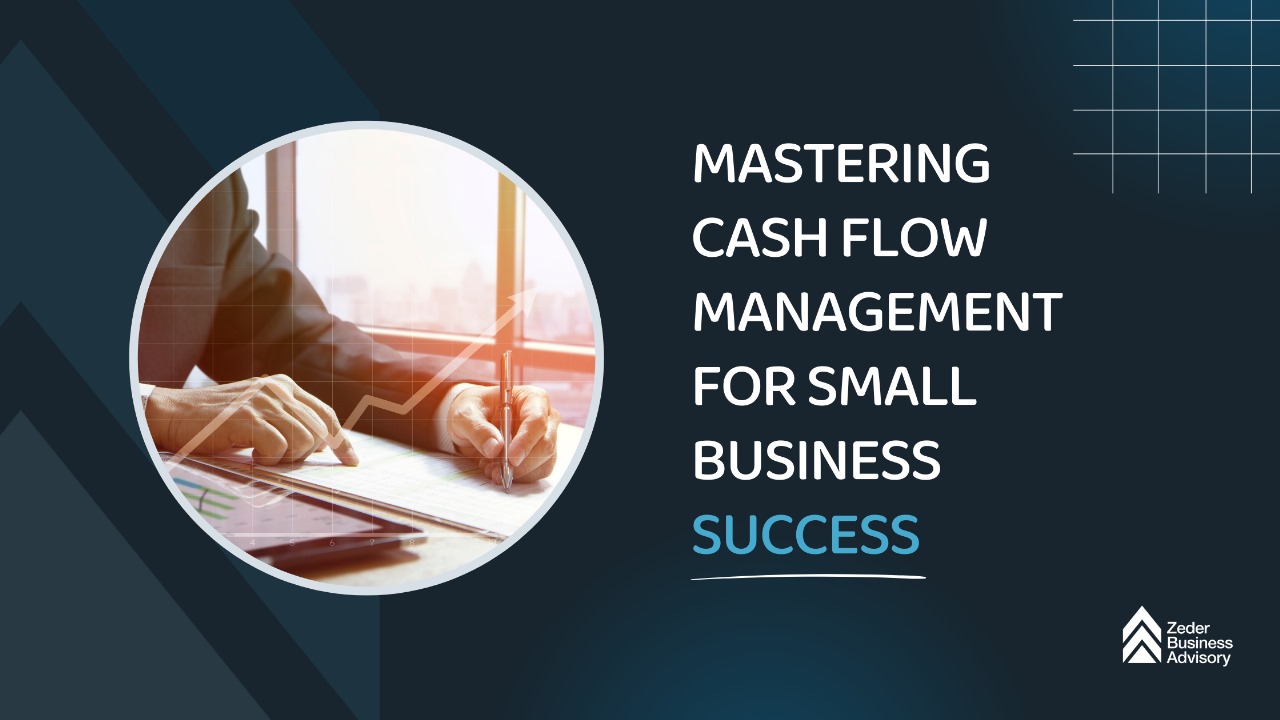 MASTERING CASH FLOW MANAGEMENT FOR SMALL BUSINESS SUCCESS

Zeder Business Advisory